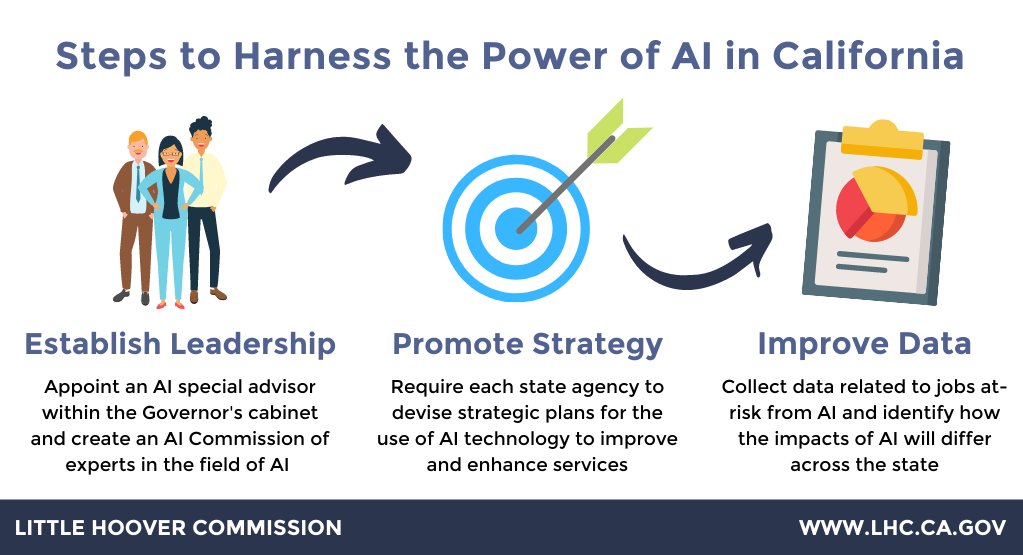 Steps to Harness the Power of AI in California

Establish Leadership

Appoint an AI special advisor within the Governor's cabinet and create an AI Commission of experts in the field of AI

Promote Strategy

Require each state agency to devise strategic plans for the use of AI technology to improve and enhance services

Improve Data

Collect data related to jobs at-risk from AI and identify how the impacts of AI will differ across the state

LITTLE HOOVER COMMISSION

WWW.LHC.CA.GOV